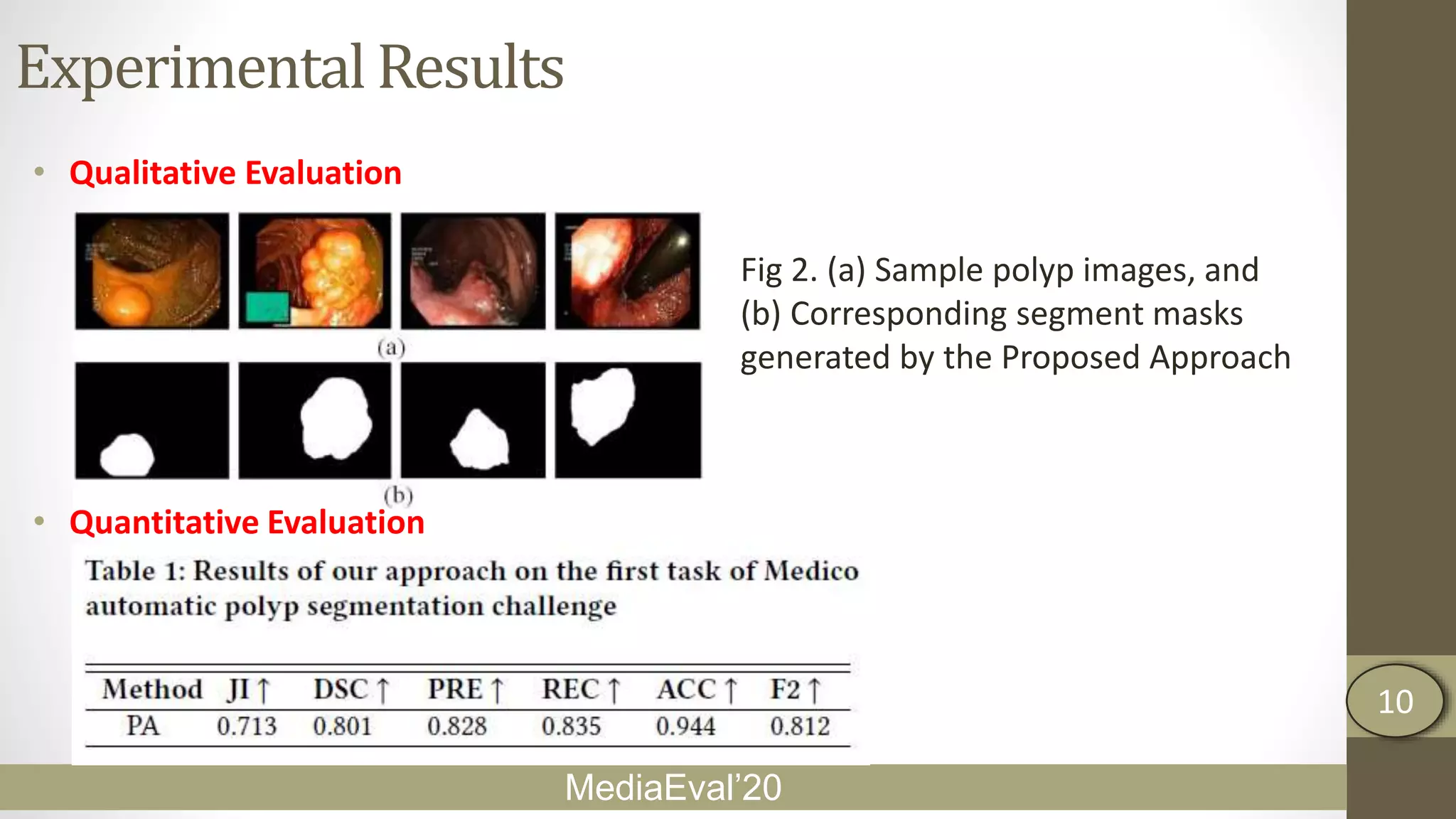 Experimental Results

• Qualitative Evaluation

(a)

(b)

Fig 2. (a) Sample polyp images, and (b) Corresponding segment masks generated by the Proposed Approach

• Quantitative Evaluation

Table 1: Results of our approach on the first task of Medico automatic polyp segmentation challenge

| Method | JI ↑ | DSC ↑ | PRE ↑ | REC ↑ | ACC ↑ | F2 ↑ |
|---|---|---|---|---|---|---|
| PA | 0.713 | 0.801 | 0.828 | 0.835 | 0.944 | 0.812 |

10

MediaEval'20